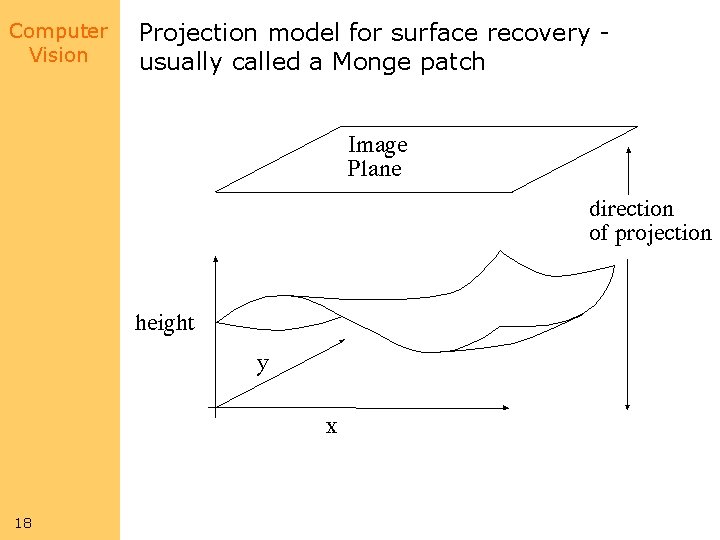 Computer Vision

Projection model for surface recovery - usually called a Monge patch

Image Plane

direction of projection

height

y

x

18